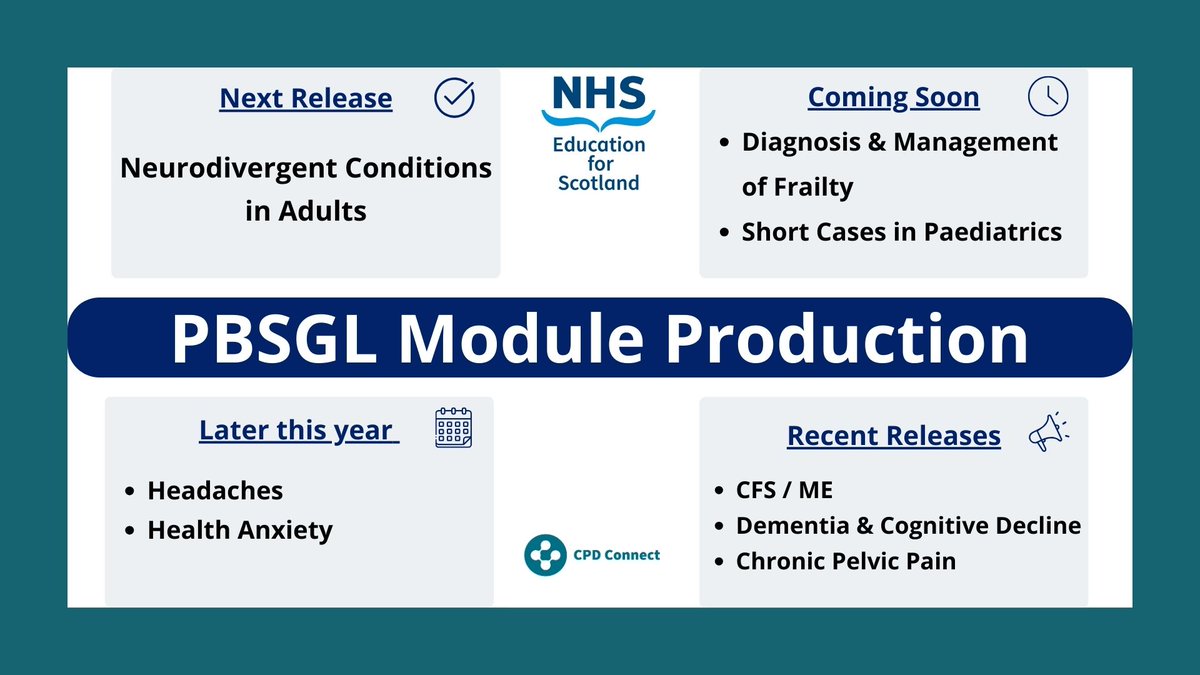 Next Release

Neurodivergent Conditions in Adults

NHS
Education for Scotland

Coming Soon

- Diagnosis & Management of Frailty
- Short Cases in Paediatrics

PBSGL Module Production

Later this year

- Headaches
- Health Anxiety

CPD Connect

Recent Releases

- CFS / ME
- Dementia & Cognitive Decline
- Chronic Pelvic Pain